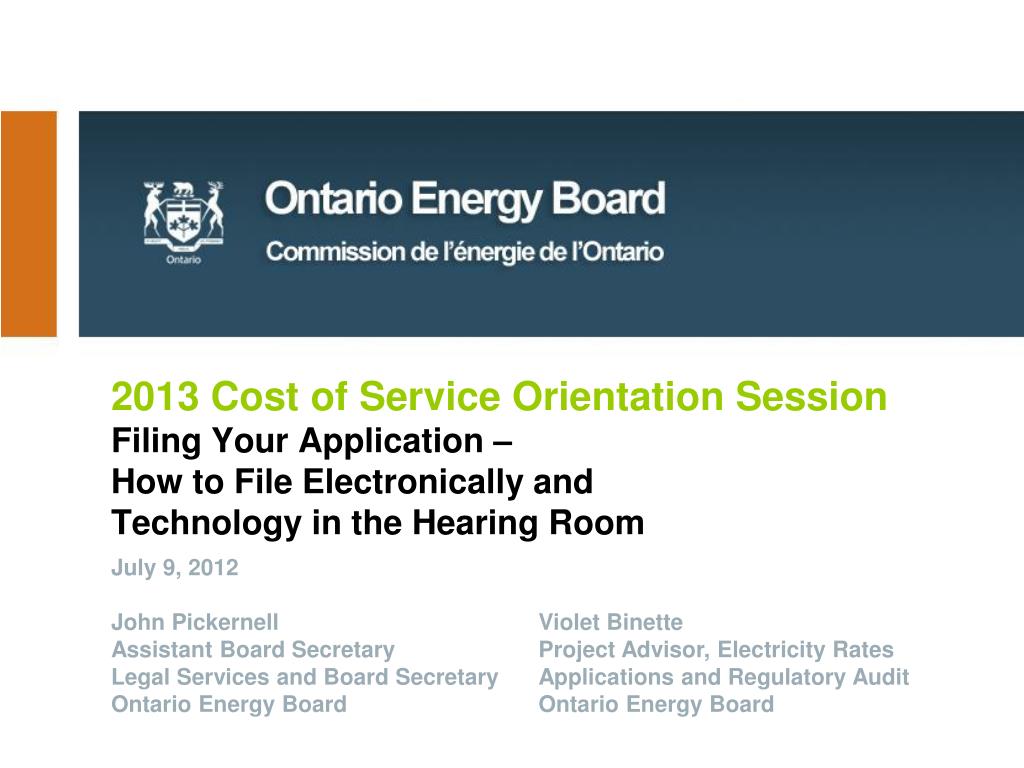 Ontario

Ontario Energy Board
Commission de l'énergie de l'Ontario

2013 Cost of Service Orientation Session
Filing Your Application –
How to File Electronically and
Technology in the Hearing Room

July 9, 2012

John Pickernell
Assistant Board Secretary
Legal Services and Board Secretary
Ontario Energy Board

Violet Binette
Project Advisor, Electricity Rates
Applications and Regulatory Audit
Ontario Energy Board